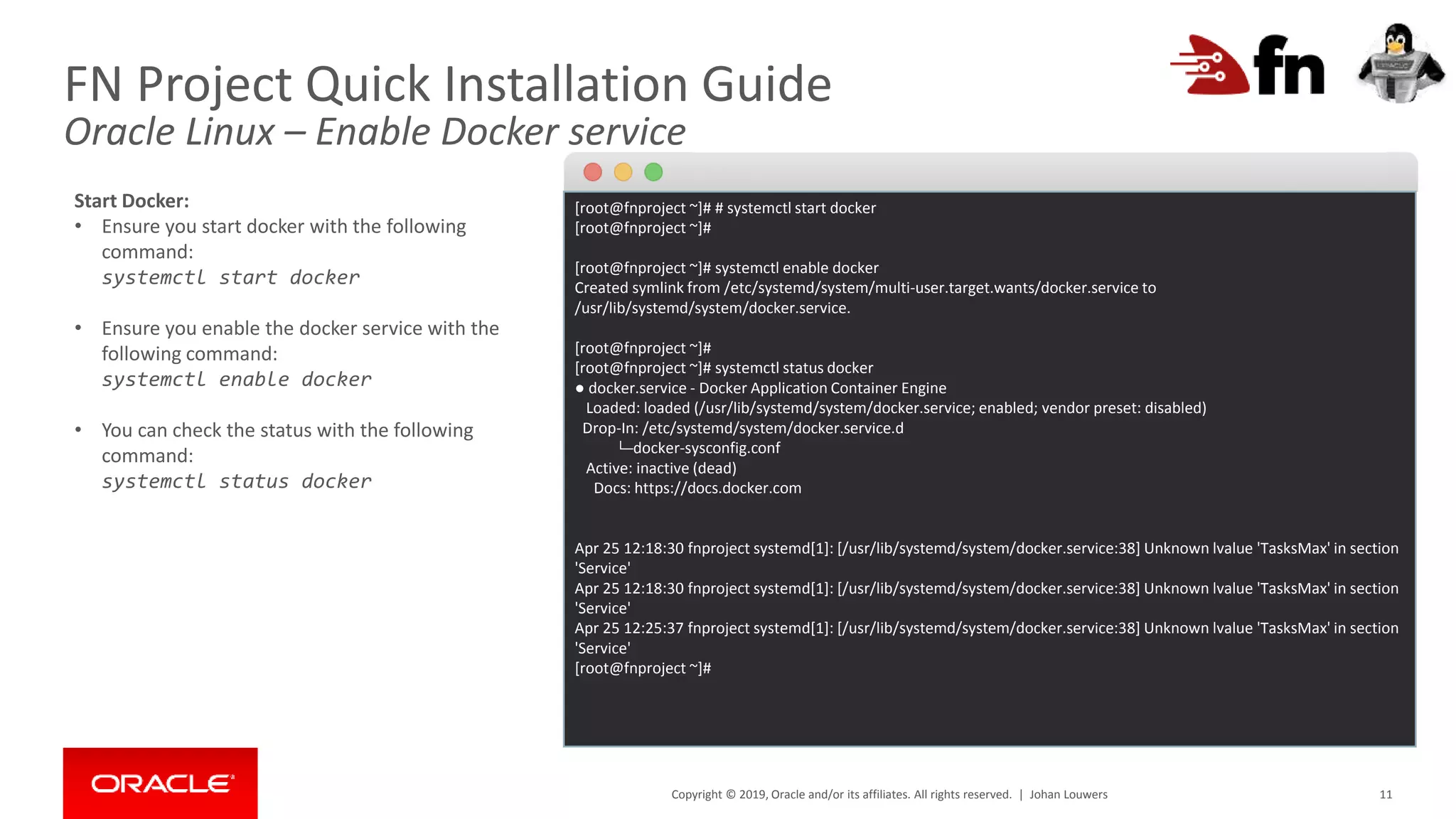 FN Project Quick Installation Guide
Oracle Linux – Enable Docker service

fn

Start Docker:
• Ensure you start docker with the following command:
systemctl start docker

• Ensure you enable the docker service with the following command:
systemctl enable docker

• You can check the status with the following command:
systemctl status docker

[root@fnproject ~]# # systemctl start docker
[root@fnproject ~]#

[root@fnproject ~]# systemctl enable docker
Created symlink from /etc/systemd/system/multi-user.target.wants/docker.service to /usr/lib/systemd/system/docker.service.

[root@fnproject ~]#
[root@fnproject ~]# systemctl status docker
● docker.service - Docker Application Container Engine
Loaded: loaded (/usr/lib/systemd/system/docker.service; enabled; vendor preset: disabled)
Drop-In: /etc/systemd/system/docker.service.d
└─docker-sysconfig.conf
Active: inactive (dead)
Docs: https://docs.docker.com

Apr 25 12:18:30 fnproject systemd[1]: [/usr/lib/systemd/system/docker.service:38] Unknown lvalue 'TasksMax' in section 'Service'
Apr 25 12:18:30 fnproject systemd[1]: [/usr/lib/systemd/system/docker.service:38] Unknown lvalue 'TasksMax' in section 'Service'
Apr 25 12:25:37 fnproject systemd[1]: [/usr/lib/systemd/system/docker.service:38] Unknown lvalue 'TasksMax' in section 'Service'
[root@fnproject ~]#

ORACLE

Copyright © 2019, Oracle and/or its affiliates. All rights reserved. | Johan Louwers 11